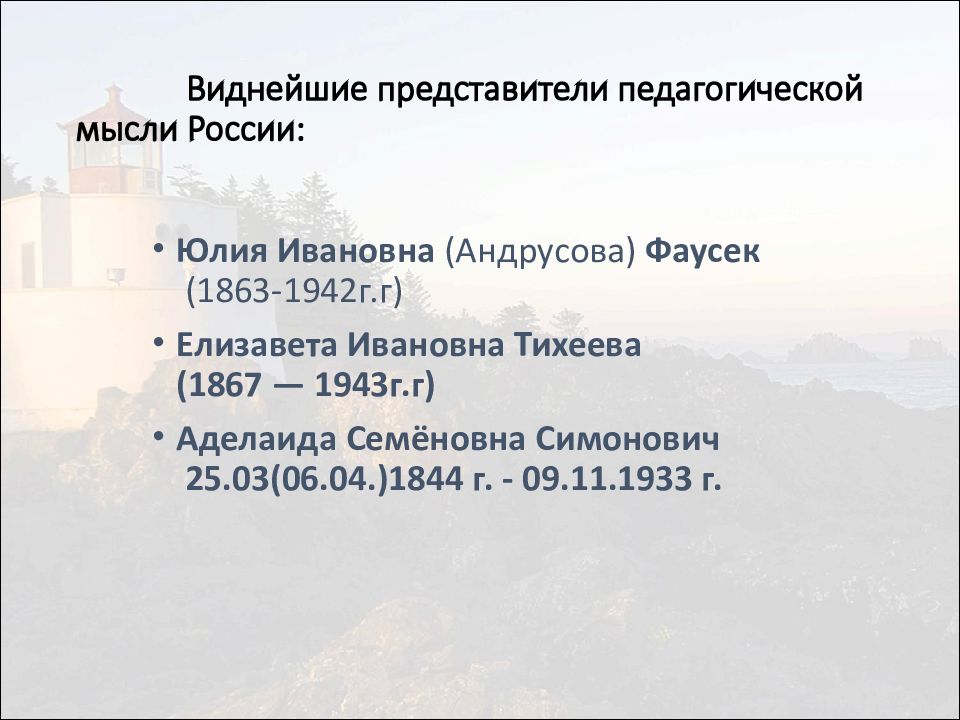 Виднейшие представители педагогической мысли России:

• Юлия Ивановна (Андрусова) Фаусек (1863-1942г.г)

• Елизавета Ивановна Тихеева (1867 — 1943г.г)

• Аделаида Семёновна Симонович 25.03(06.04.)1844 г. - 09.11.1933 г.